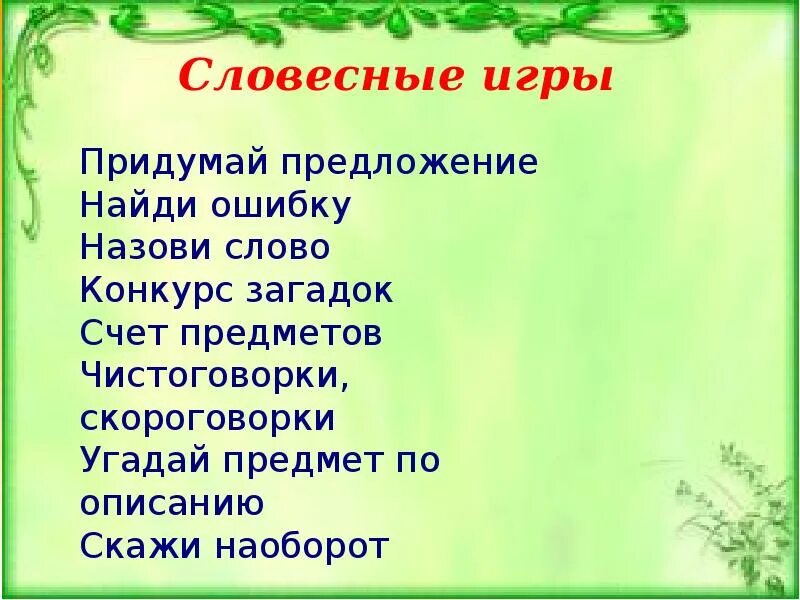 Словесные игры

Придумай предложение
Найди ошибку
Назови слово
Конкурс загадок
Счет предметов
Чистоговорки, скороговорки
Угадай предмет по описанию
Скажи наоборот